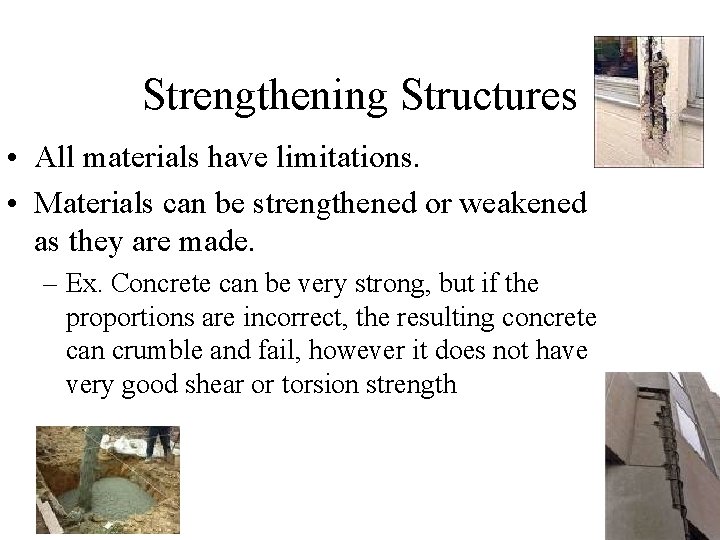 Strengthening Structures

• All materials have limitations.

• Materials can be strengthened or weakened as they are made.

– Ex. Concrete can be very strong, but if the proportions are incorrect, the resulting concrete can crumble and fail, however it does not have very good shear or torsion strength